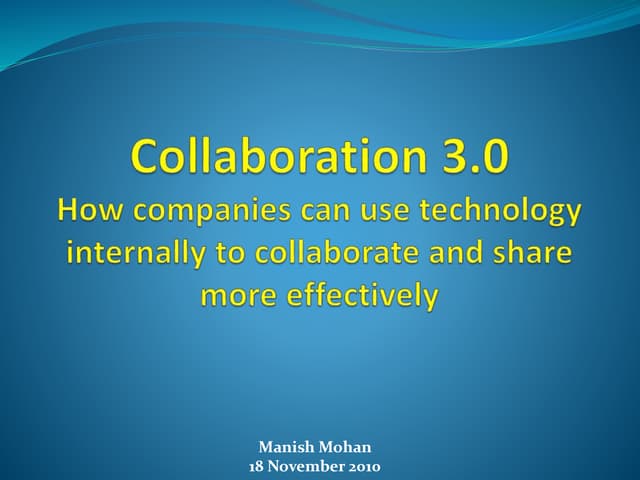 Collaboration 3.0
How companies can use technology internally to collaborate and share more effectively

Manish Mohan
18 November 2010